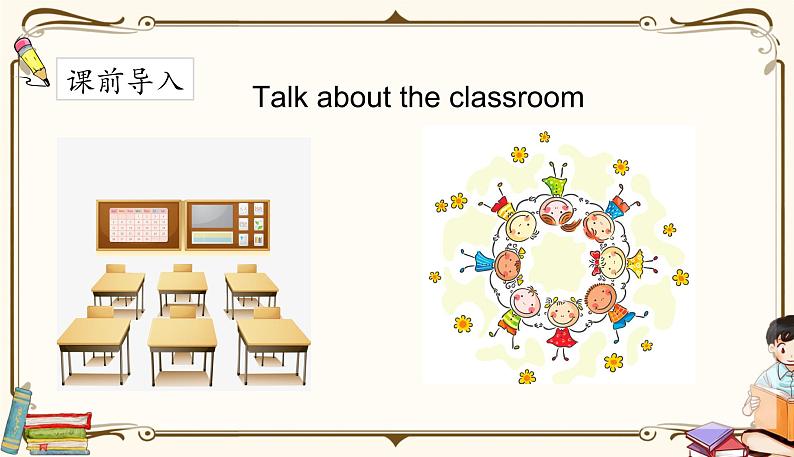 课前导入

Talk about the classroom